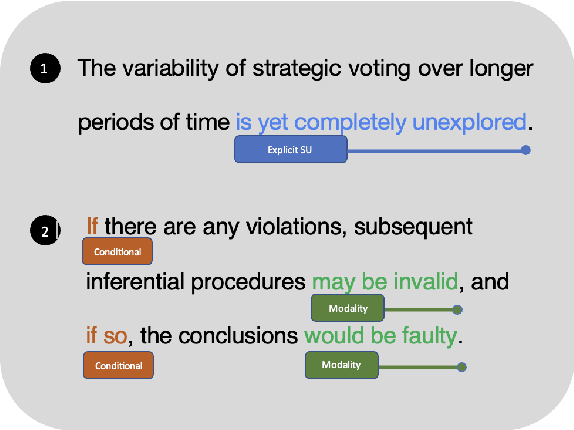 1 The variability of strategic voting over longer periods of time is yet completely unexplored.

Explicit SU

2 If there are any violations, subsequent

Conditional

inferential procedures may be invalid, and

Modality

if so, the conclusions would be faulty.

Conditional

Modality